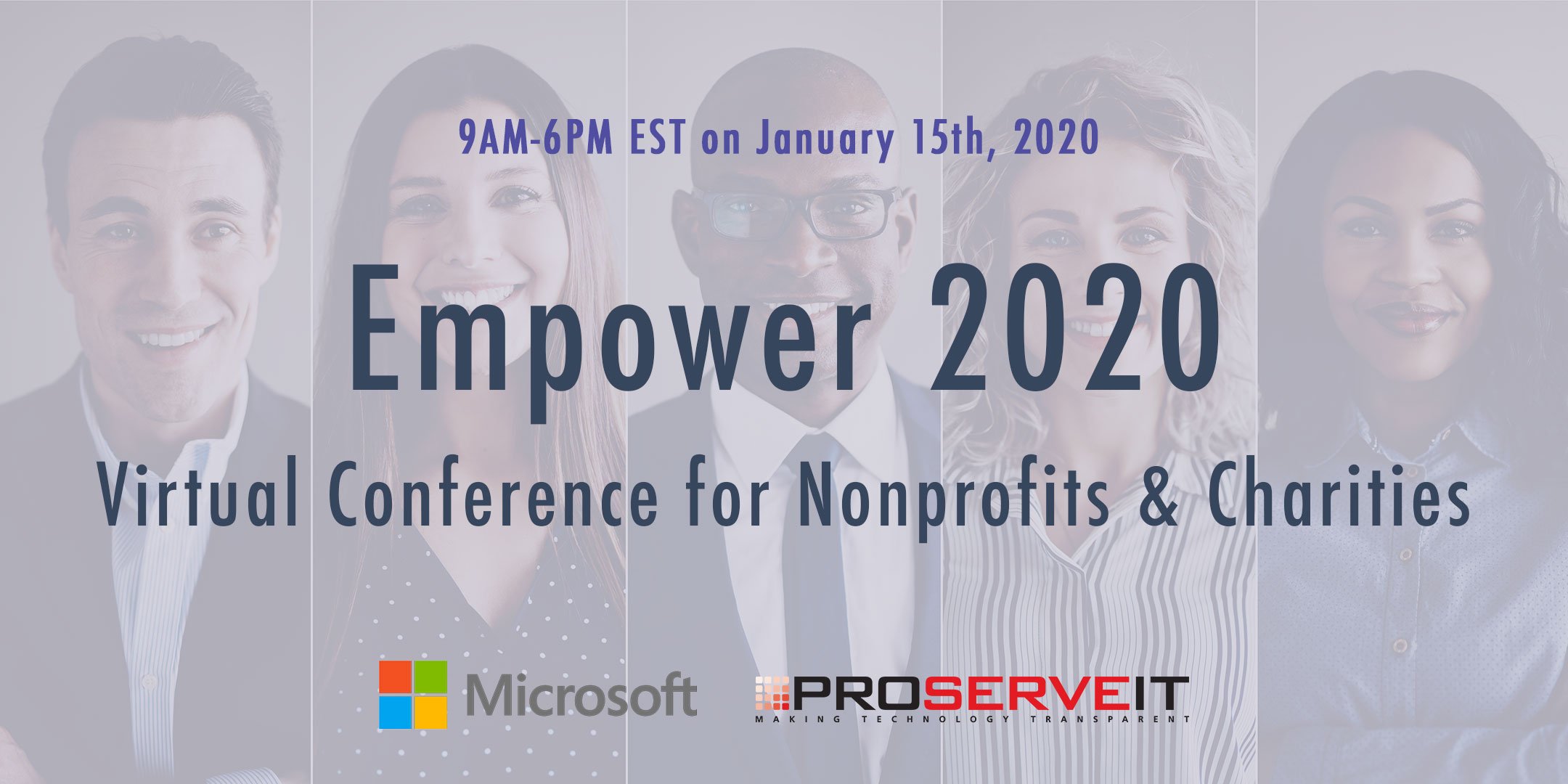 9AM-6PM EST on January 15th, 2020

Empower 2020

Virtual Conference for Nonprofits & Charities

Microsoft

PROSERVEIT
MAKING TECHNOLOGY TRANSPARENT